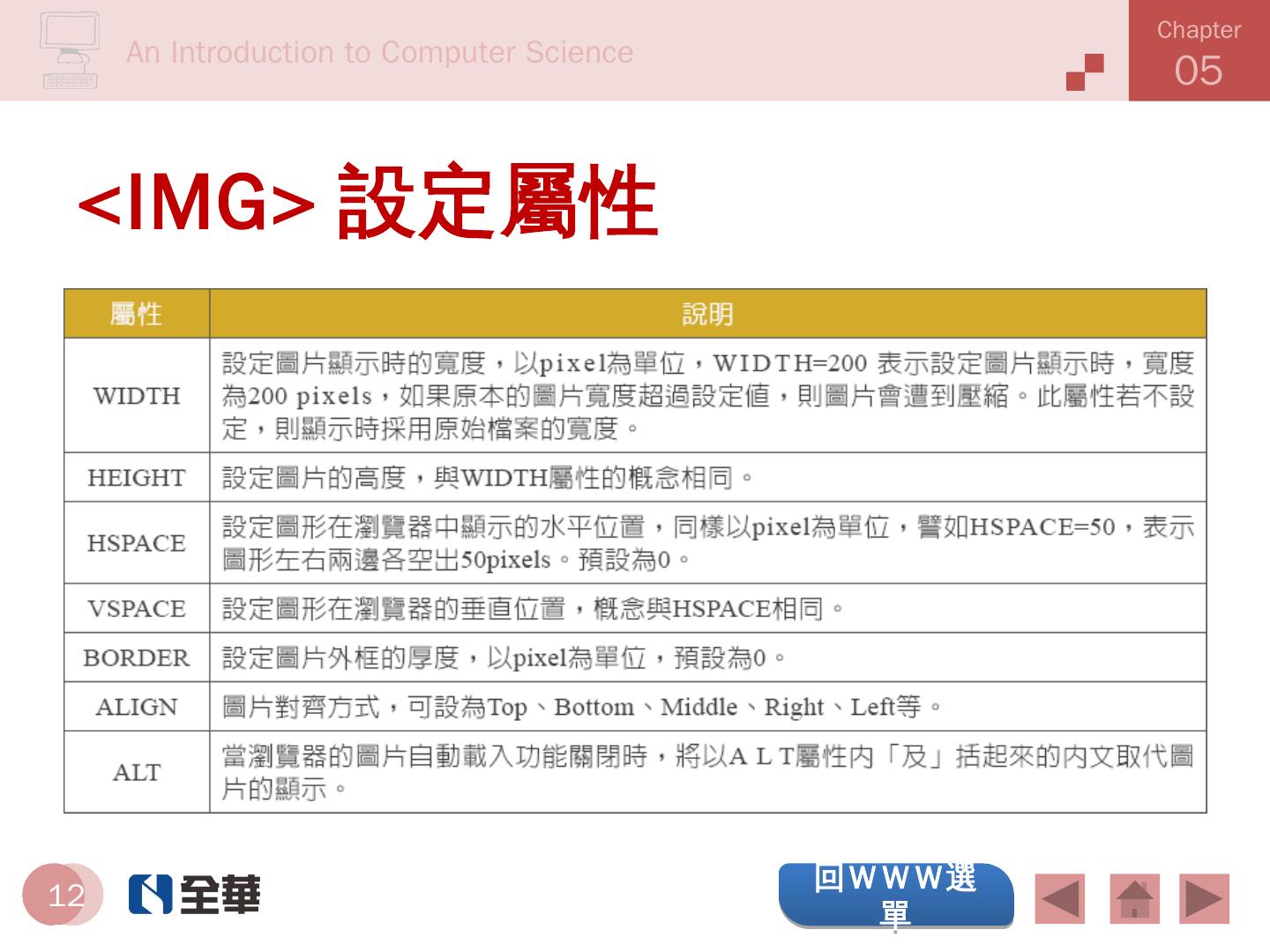 An Introduction to Computer Science

Chapter 05

<IMG> 設定屬性

| 屬性 | 說明 |
|---|---|
| WIDTH | 設定圖片顯示時的寬度，以pixel為單位，WIDTH=200 表示設定圖片顯示時，寬度為200 pixels，如果原本的圖片寬度超過設定值，則圖片會遭到壓縮。此屬性若不設定，則顯示時採用原始檔案的寬度。 |
| HEIGHT | 設定圖片的高度，與WIDTH屬性的概念相同。 |
| HSPACE | 設定圖形在瀏覽器中顯示的水平位置，同樣以pixel為單位，譬如HSPACE=50，表示圖形左右兩邊各空出50pixels。預設為0。 |
| VSPACE | 設定圖形在瀏覽器的垂直位置，概念與HSPACE相同。 |
| BORDER | 設定圖片外框的厚度，以pixel為單位，預設為0。 |
| ALIGN | 圖片對齊方式，可設為Top、Bottom、Middle、Right、Left等。 |
| ALT | 當瀏覽器的圖片自動載入功能關閉時，將以A L T屬性內「及」括起來的內文取代圖片的顯示。 |

12

全華

回WWW選單